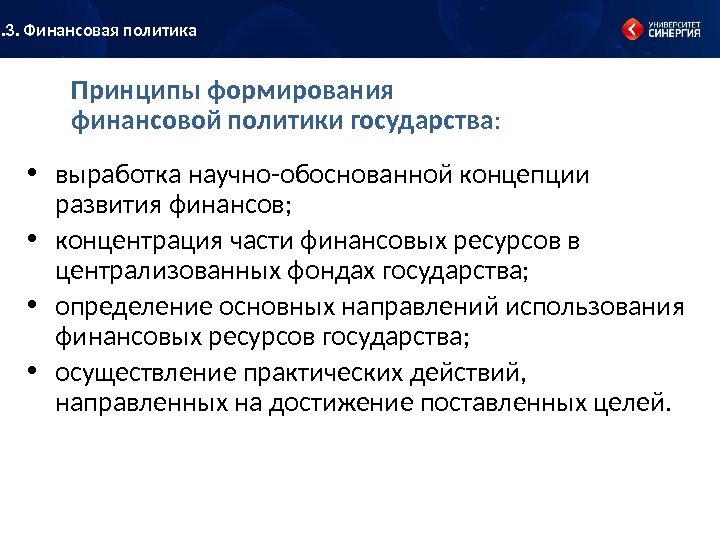 .3. Финансовая политика

УНИВЕРСИТЕТ СИНЕРГИЯ

Принципы формирования финансовой политики государства:

• выработка научно-обоснованной концепции развития финансов;
• концентрация части финансовых ресурсов в централизованных фондах государства;
• определение основных направлений использования финансовых ресурсов государства;
• осуществление практических действий, направленных на достижение поставленных целей.